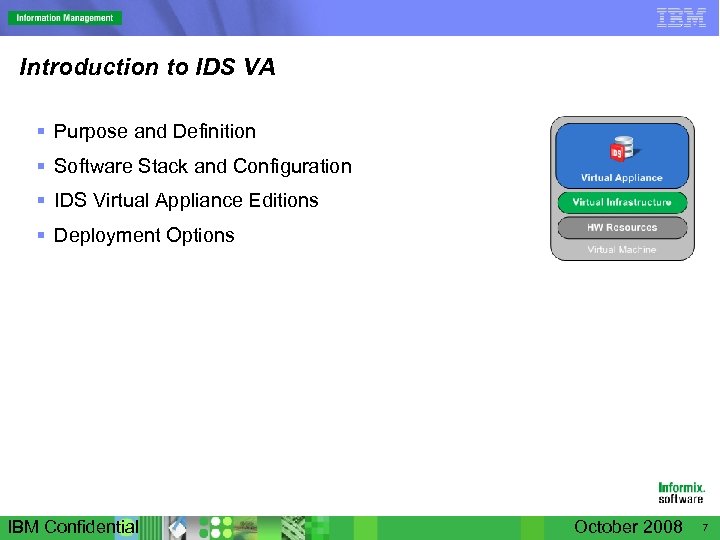 Information Management

IBM

Introduction to IDS VA

▪ Purpose and Definition

▪ Software Stack and Configuration

▪ IDS Virtual Appliance Editions

▪ Deployment Options

IDS

Virtual Appliance

Virtual Infrastructure

HW Resources

Virtual Machine

Informix. software

IBM Confidential

October 2008

7